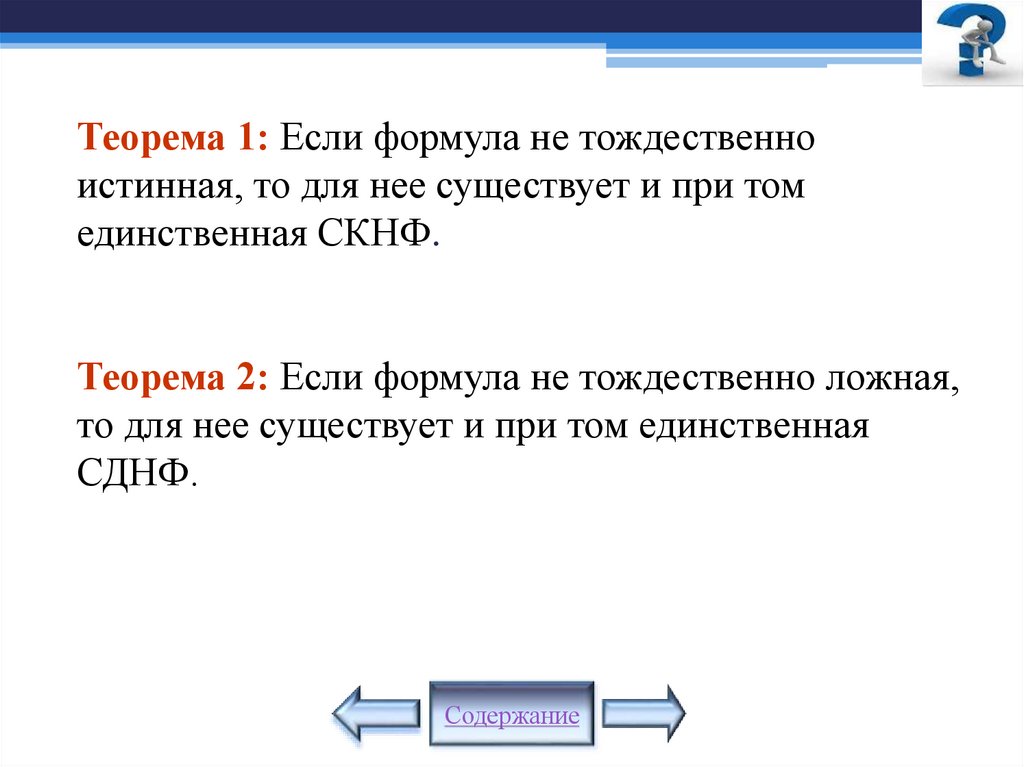 Теорема 1: Если формула не тождественно истинная, то для нее существует и при том единственная СКНФ.

Теорема 2: Если формула не тождественно ложная, то для нее существует и при том единственная СДНФ.

Содержание